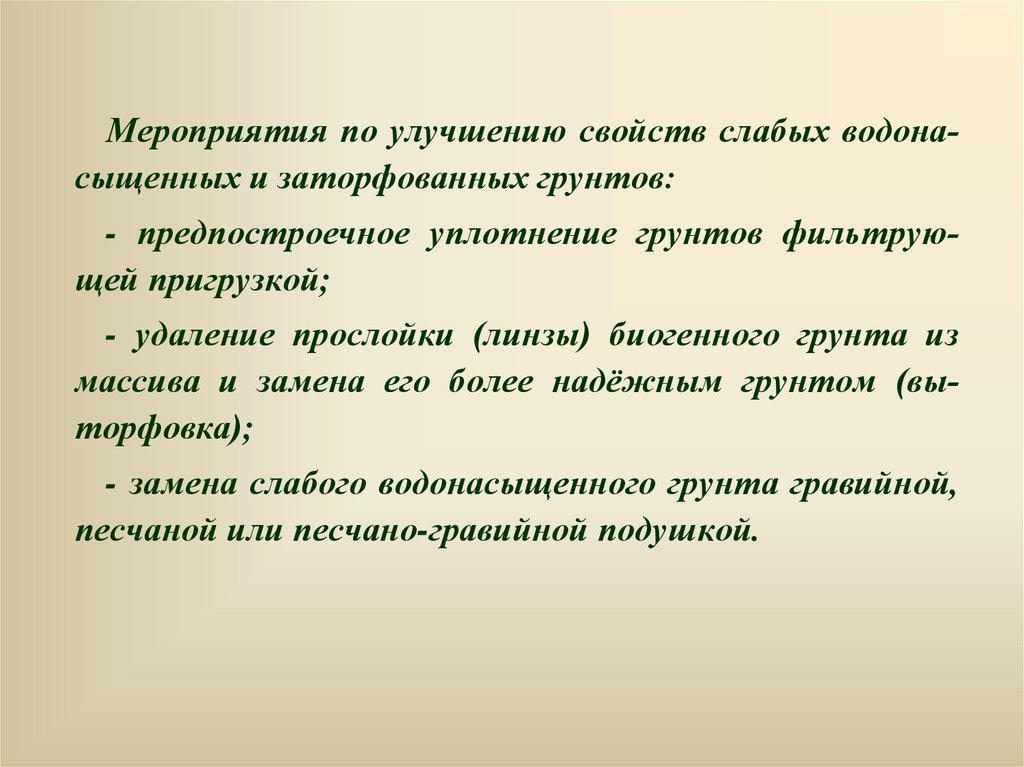 Мероприятия по улучшению свойств слабых водонасыщенных и заторфованных грунтов:

- предпостроечное уплотнение грунтов фильтрующей пригрузкой;

- удаление прослойки (линзы) биогенного грунта из массива и замена его более надёжным грунтом (выторфовка);

- замена слабого водонасыщенного грунта гравийной, песчаной или песчано-гравийной подушкой.